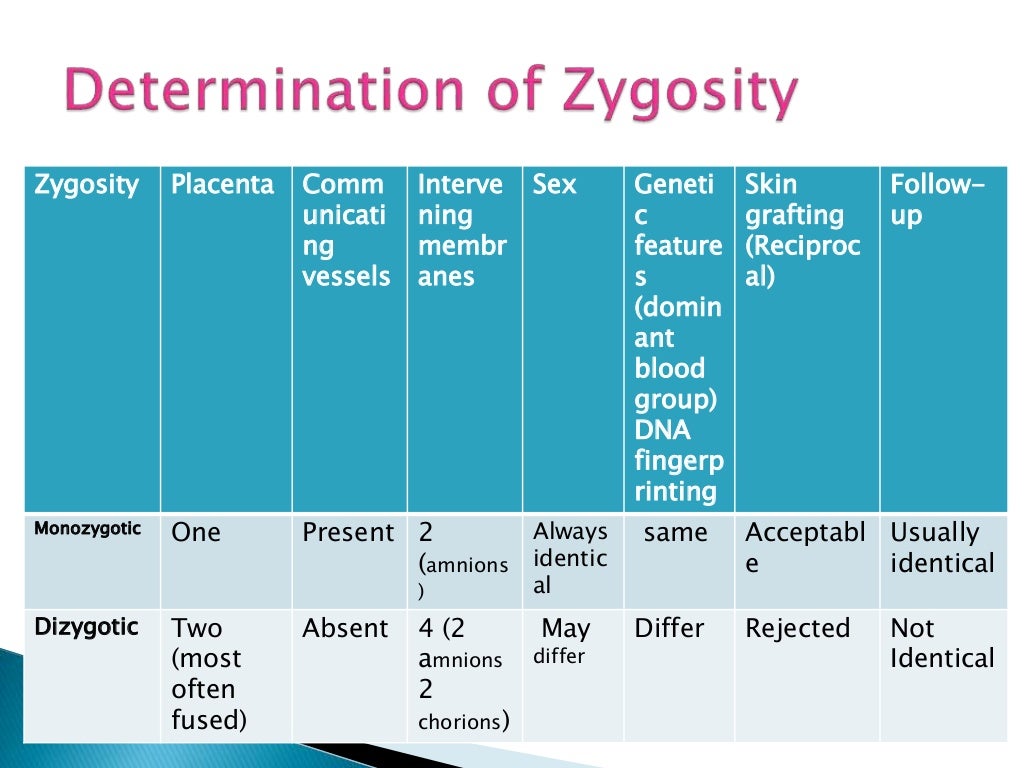 Determination of Zygosity

| Zygosity | Placenta | Communicating vessels | Intervening membranes | Sex | Genetic features (dominant blood group) DNA fingerprinting | Skin grafting (Reciprocal) | Follow-up |
|---|---|---|---|---|---|---|---|
| Monozygotic | One | Present | 2 (amnions) | Always identical | same | Acceptable | Usually identical |
| Dizygotic | Two (most often fused) | Absent | 4 (2 amnions 2 chorions) | May differ | Differ | Rejected | Not Identical |